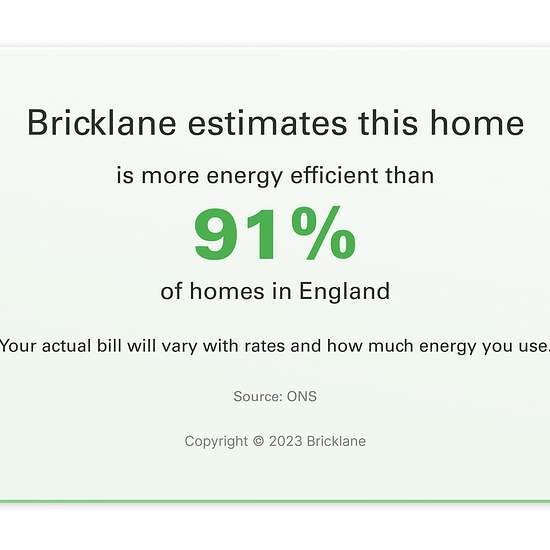 Bricklane estimates this home

is more energy efficient than

91%

of homes in England

Your actual bill will vary with rates and how much energy you use.

Source: ONS

Copyright © 2023 Bricklane